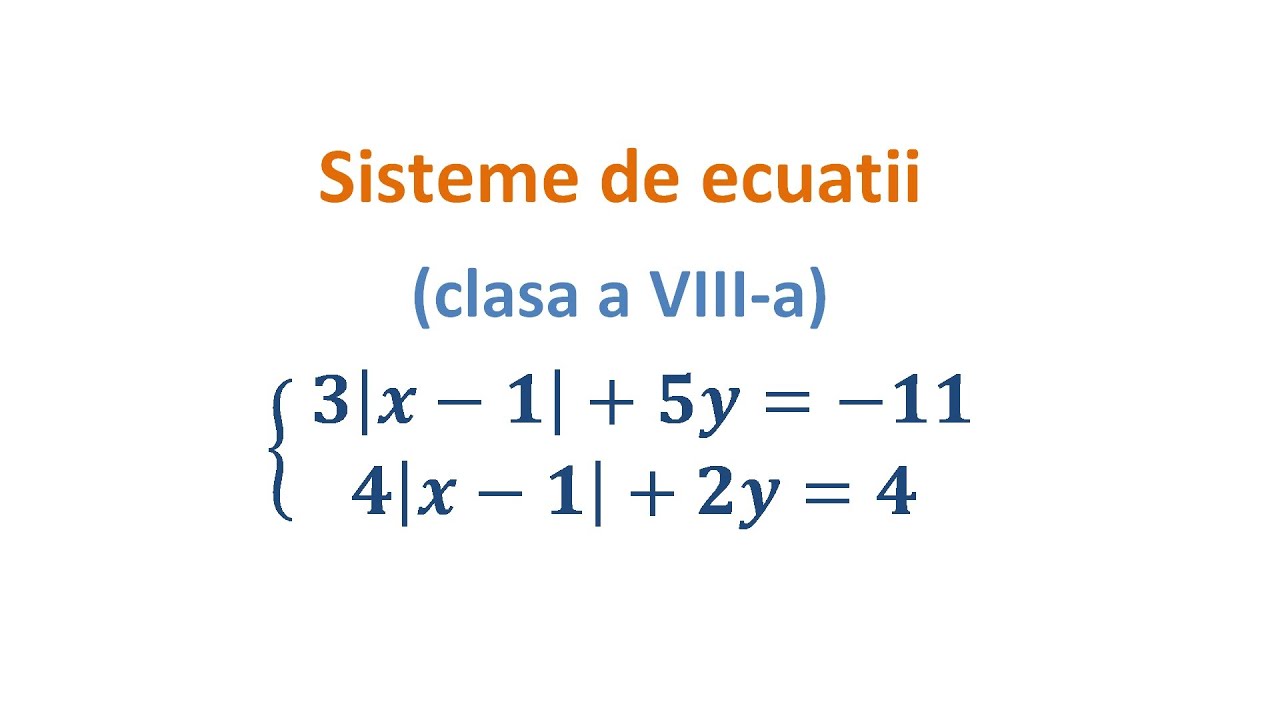 Sisteme de ecuatii

(clasa a VIII-a)

$\begin{cases} 3|x-1|+5y=-11 \\ 4|x-1|+2y=4 \end{cases}$